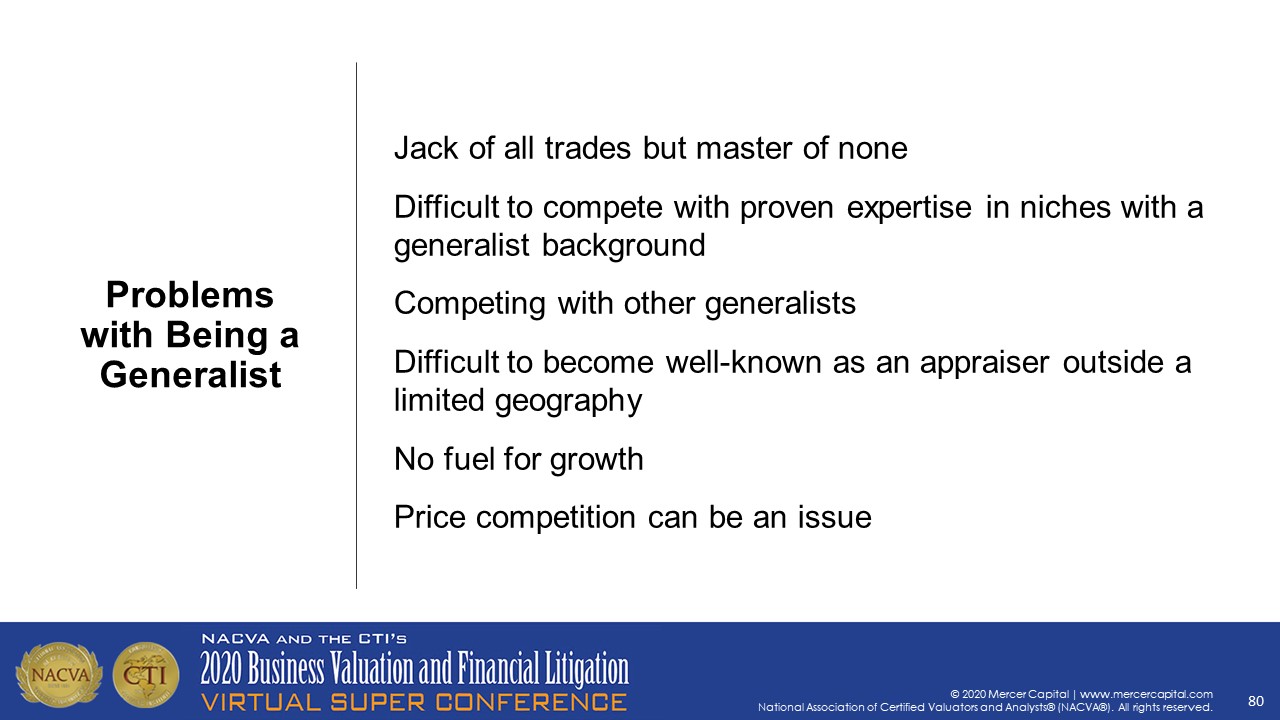 Problems with Being a Generalist

Jack of all trades but master of none

Difficult to compete with proven expertise in niches with a generalist background

Competing with other generalists

Difficult to become well-known as an appraiser outside a limited geography

No fuel for growth

Price competition can be an issue

NACVA CTI

NACVA AND THE CTI'S
2020 Business Valuation and Financial Litigation
VIRTUAL SUPER CONFERENCE

© 2020 Mercer Capital | www.mercercapital.com
National Association of Certified Valuators and Analysts® (NACVA®). All rights reserved.

80